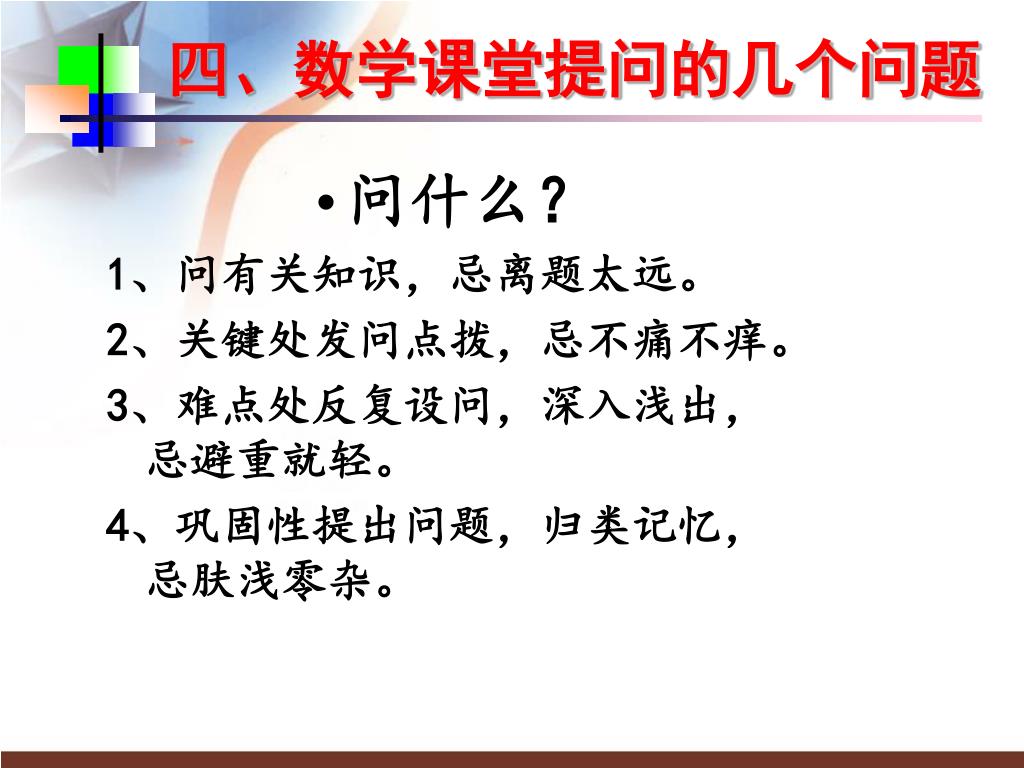 四、数学课堂提问的几个问题

•问什么？

1、问有关知识，忌离题太远。

2、关键处发问点拨，忌不痛不痒。

3、难点处反复设问，深入浅出，忌避重就轻。

4、巩固性提出问题，归类记忆，忌肤浅零杂。